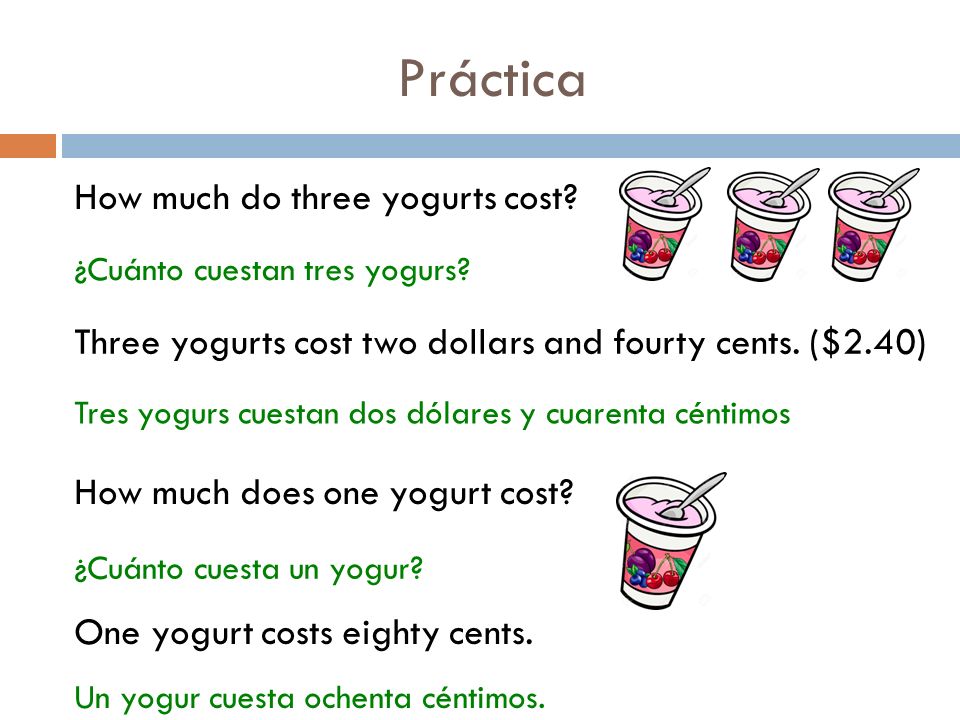 Práctica

How much do three yogurts cost?

¿Cuánto cuestan tres yogurs?

Three yogurts cost two dollars and fourty cents. ($2.40)

Tres yogurs cuestan dos dólares y cuarenta céntimos

How much does one yogurt cost?

¿Cuánto cuesta un yogur?

One yogurt costs eighty cents.

Un yogur cuesta ochenta céntimos.